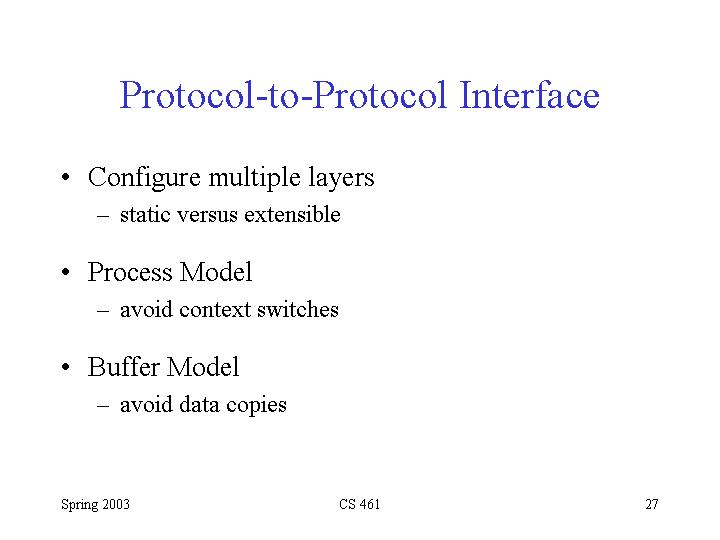 Protocol-to-Protocol Interface

• Configure multiple layers
– static versus extensible

• Process Model
– avoid context switches

• Buffer Model
– avoid data copies

Spring 2003

CS 461

27